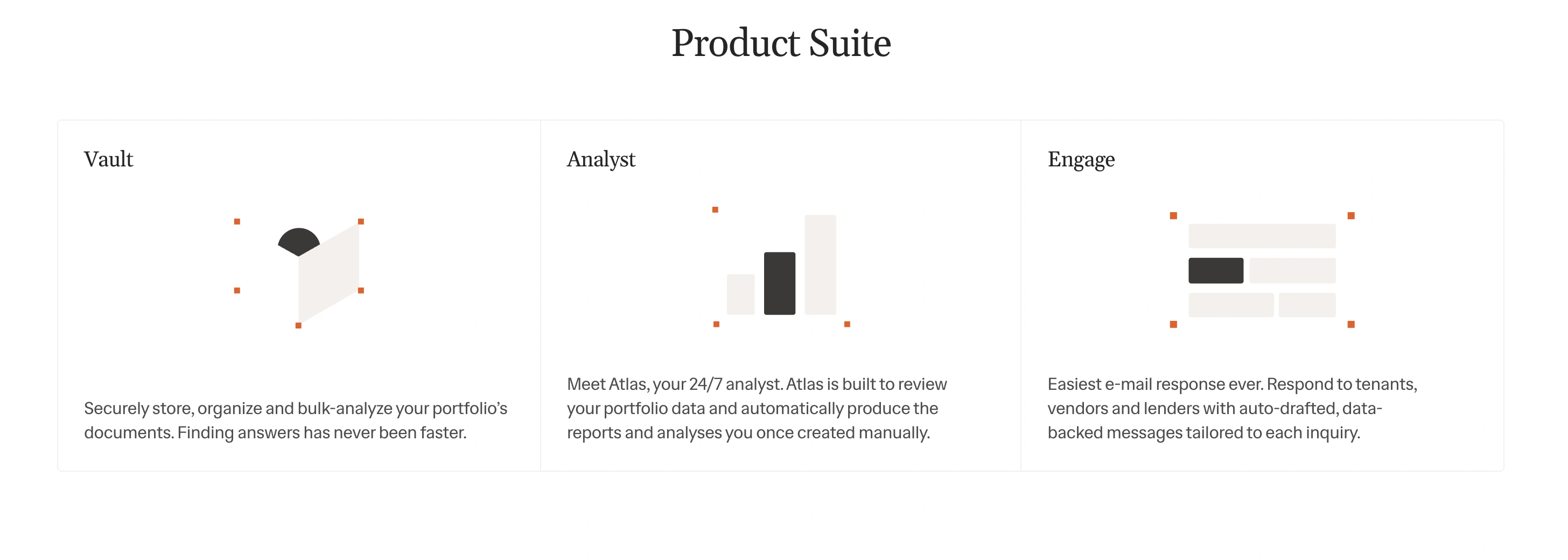 Product Suite

Vault

Securely store, organize and bulk-analyze your portfolio's documents. Finding answers has never been faster.

Analyst

Meet Atlas, your 24/7 analyst. Atlas is built to review your portfolio data and automatically produce the reports and analyses you once created manually.

Engage

Easiest e-mail response ever. Respond to tenants, vendors and lenders with auto-drafted, data-backed messages tailored to each inquiry.